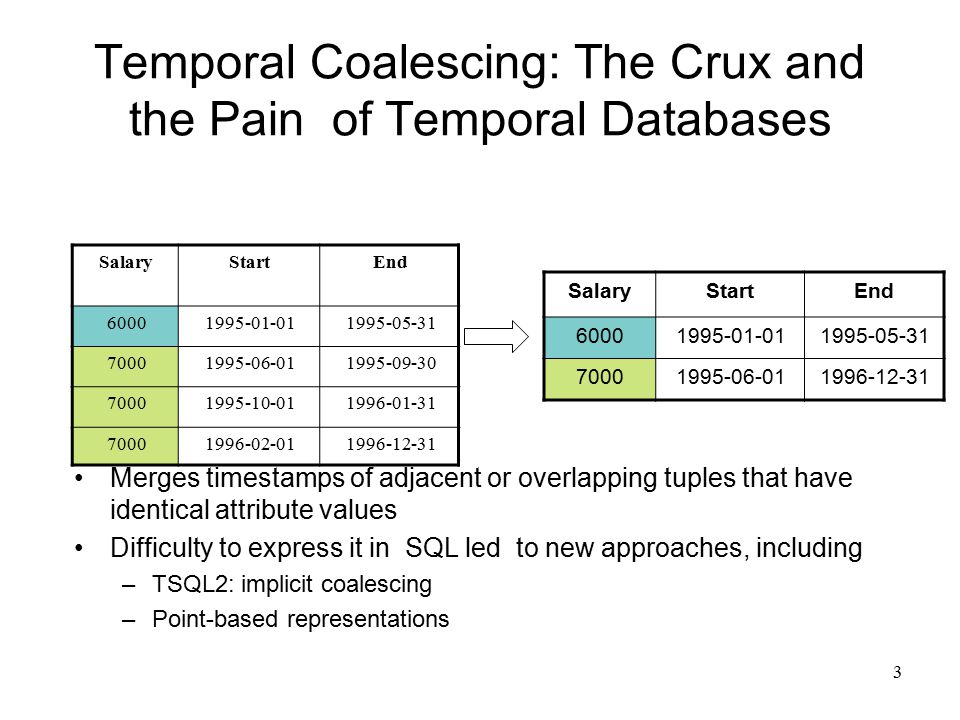 Temporal Coalescing: The Crux and the Pain of Temporal Databases

| Salary | Start | End |
|---|---|---|
| 6000 | 1995-01-01 | 1995-05-31 |
| 7000 | 1995-06-01 | 1995-09-30 |
| 7000 | 1995-10-01 | 1996-01-31 |
| 7000 | 1996-02-01 | 1996-12-31 |

| Salary | Start | End |
|---|---|---|
| 6000 | 1995-01-01 | 1995-05-31 |
| 7000 | 1995-06-01 | 1996-12-31 |

• Merges timestamps of adjacent or overlapping tuples that have identical attribute values
• Difficulty to express it in SQL led to new approaches, including
– TSQL2: implicit coalescing
– Point-based representations

3